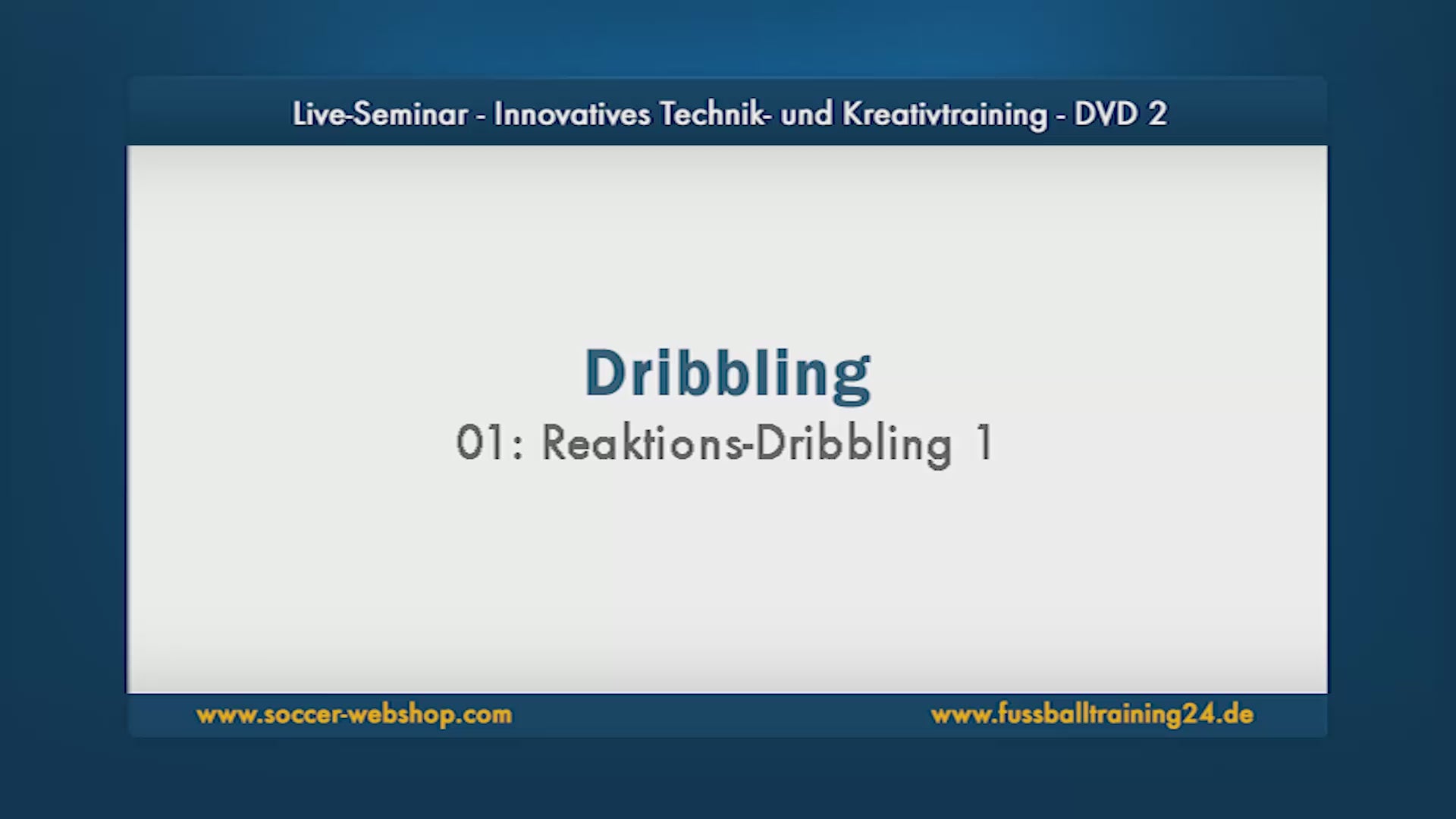 Live-Seminar - Innovatives Technik- und Kreativtraining - DVD 2

Dribbling
01: Reaktions-Dribbling 1

www.soccer-webshop.com

www.fussballtraining24.de